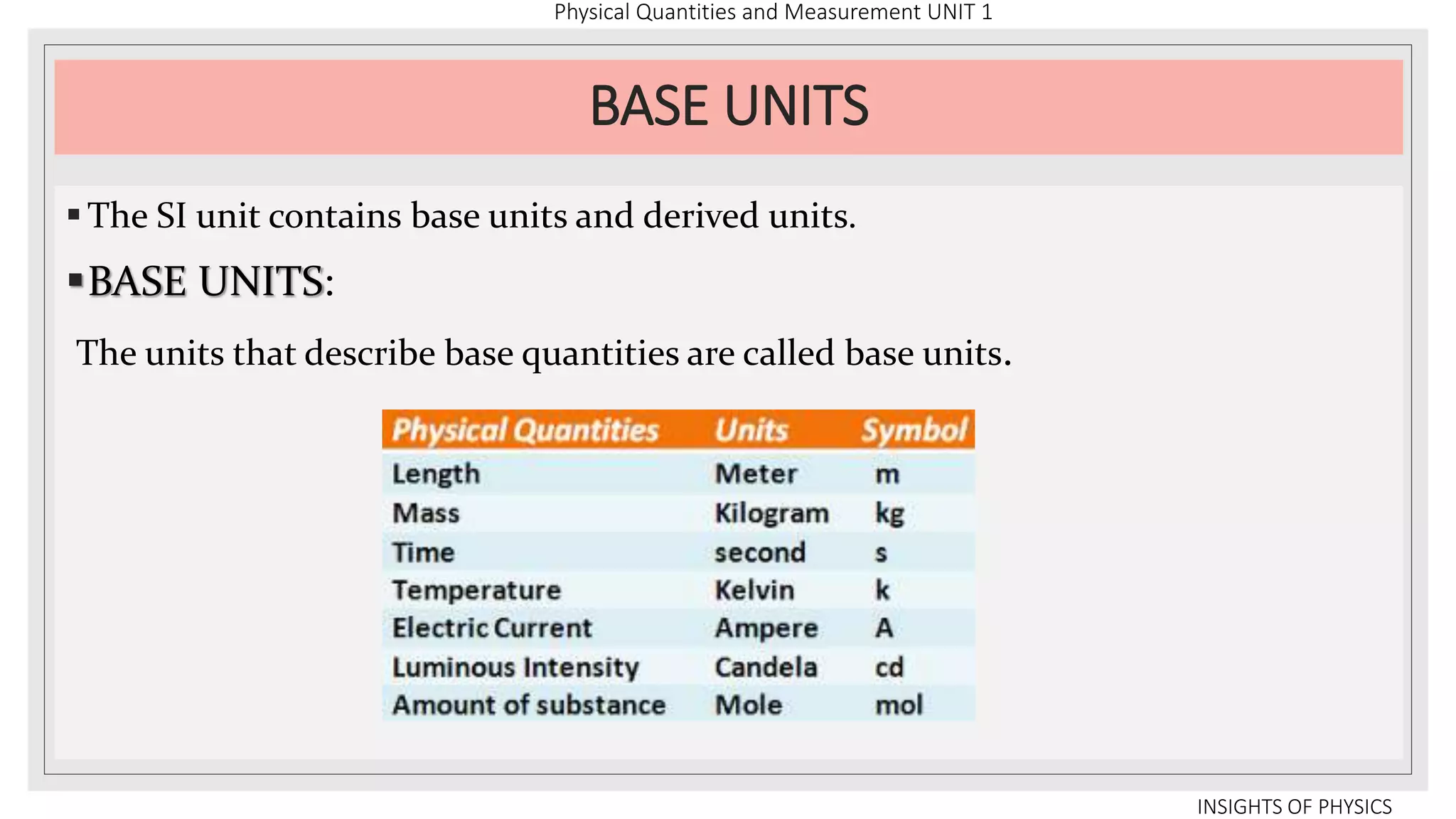 Physical Quantities and Measurement UNIT 1

BASE UNITS

▪ The SI unit contains base units and derived units.

▪ BASE UNITS:

The units that describe base quantities are called base units.

| Physical Quantities | Units | Symbol |
|---|---|---|
| Length | Meter | m |
| Mass | Kilogram | kg |
| Time | second | s |
| Temperature | Kelvin | k |
| Electric Current | Ampere | A |
| Luminous Intensity | Candela | cd |
| Amount of substance | Mole | mol |

INSIGHTS OF PHYSICS